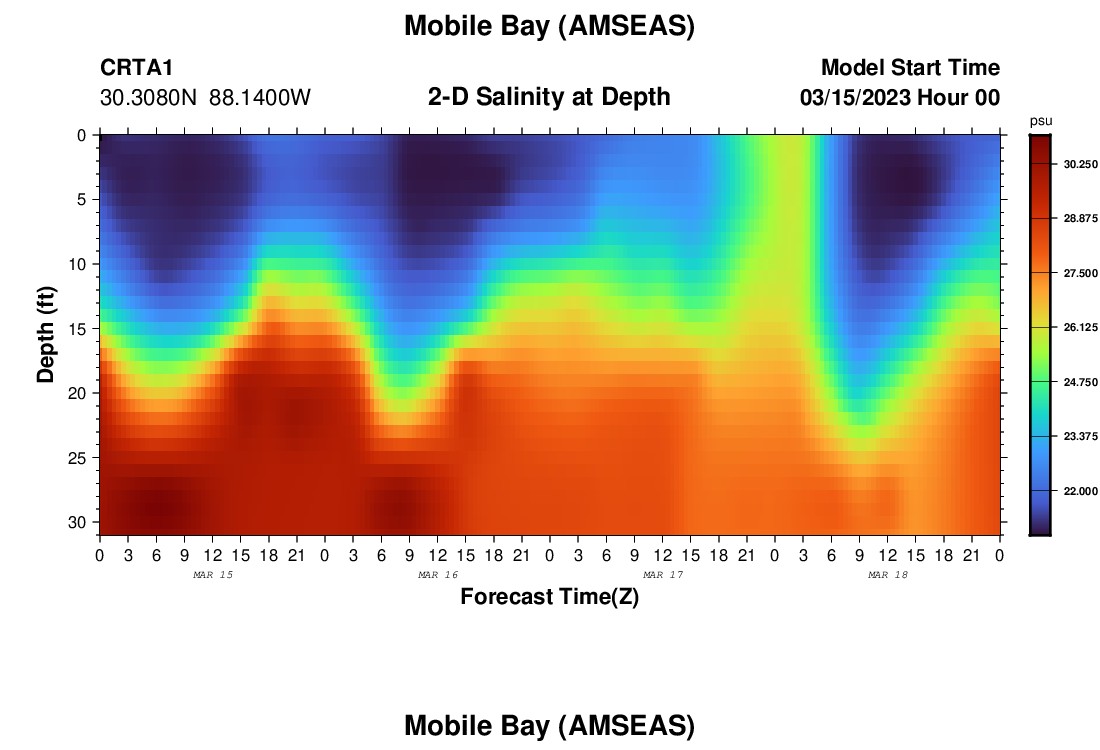 Mobile Bay (AMSEAS)

CRTA1
30.3080N 88.1400W

2-D Salinity at Depth

Model Start Time
03/15/2023 Hour 00

psu
30.250
28.875
27.500
26.125
24.750
23.375
22.000

Depth (ft)
0
5
10
15
20
25
30

0 3 6 9 12 15 18 21 0 3 6 9 12 15 18 21 0 3 6 9 12 15 18 21 0 3 6 9 12 15 18 21 0
MAR 15
MAR 16
MAR 17
MAR 18

Forecast Time(Z)

Mobile Bay (AMSEAS)